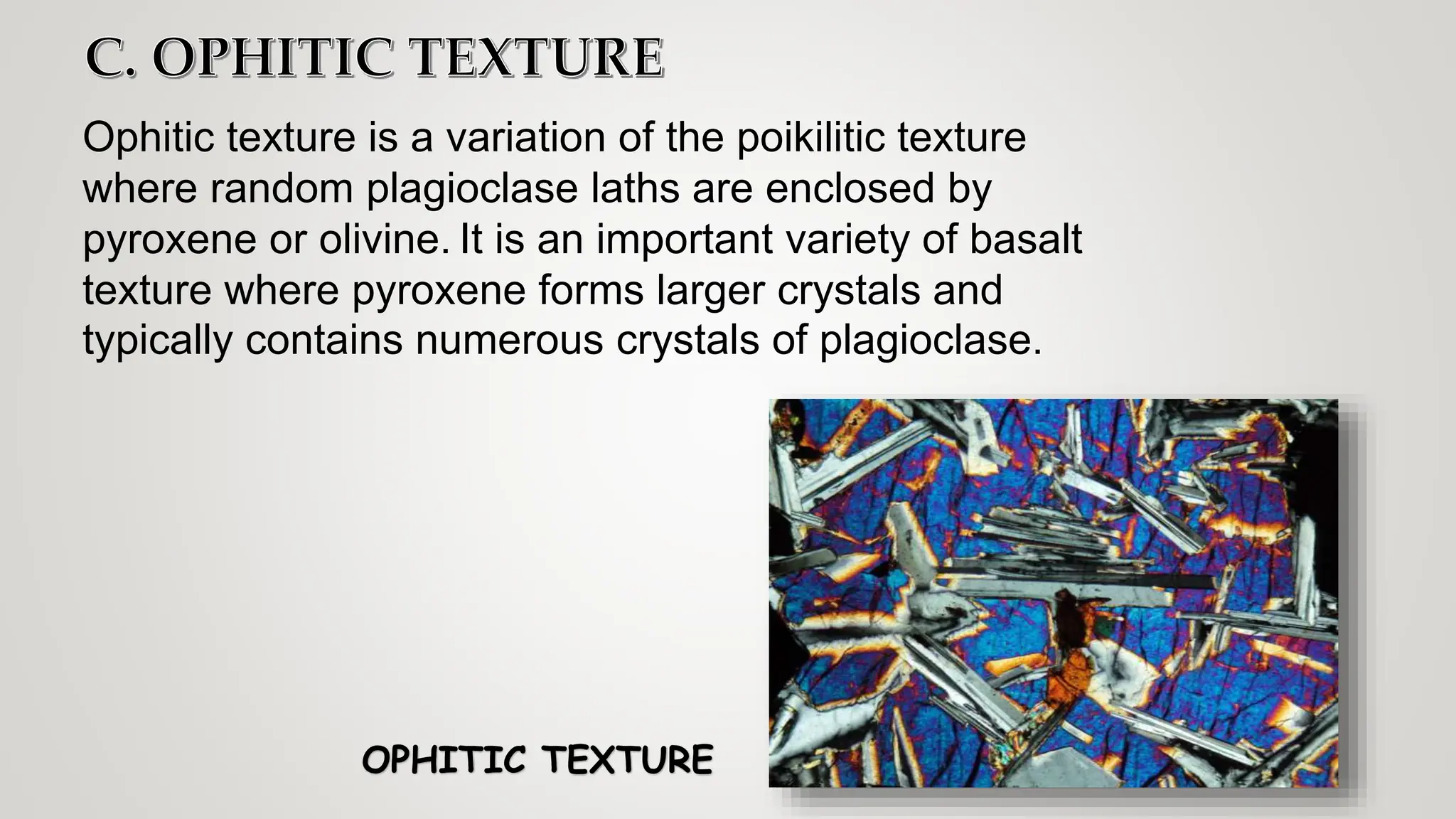 C. OPHITIC TEXTURE

Ophitic texture is a variation of the poikilitic texture where random plagioclase laths are enclosed by pyroxene or olivine. It is an important variety of basalt texture where pyroxene forms larger crystals and typically contains numerous crystals of plagioclase.

OPHITIC TEXTURE